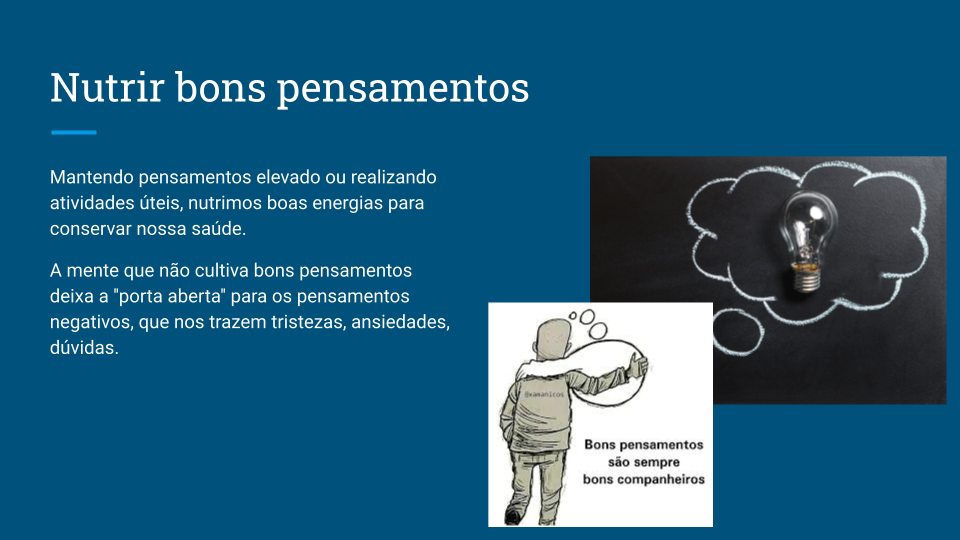 Nutrir bons pensamentos

Mantendo pensamentos elevado ou realizando atividades úteis, nutrimos boas energias para conservar nossa saúde.

A mente que não cultiva bons pensamentos deixa a "porta aberta" para os pensamentos negativos, que nos trazem tristezas, ansiedades, dúvidas.

@xamanicos

Bons pensamentos são sempre bons companheiros